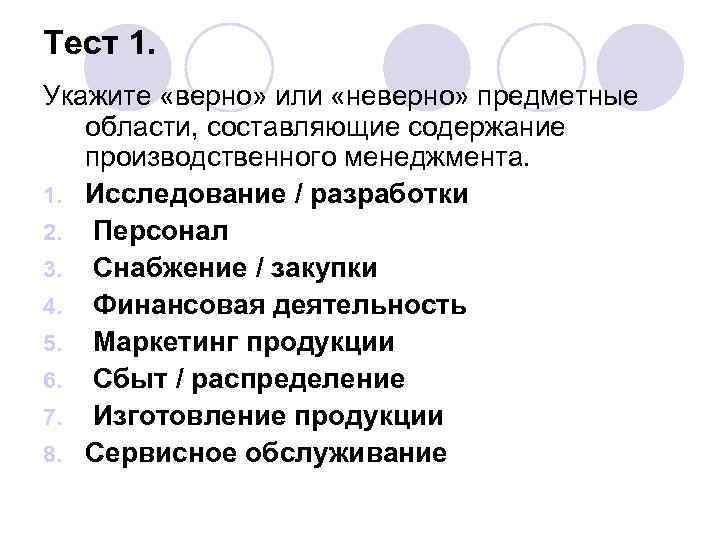 Тест 1.

Укажите «верно» или «неверно» предметные области, составляющие содержание производственного менеджмента.

1. Исследование / разработки
2. Персонал
3. Снабжение / закупки
4. Финансовая деятельность
5. Маркетинг продукции
6. Сбыт / распределение
7. Изготовление продукции
8. Сервисное обслуживание